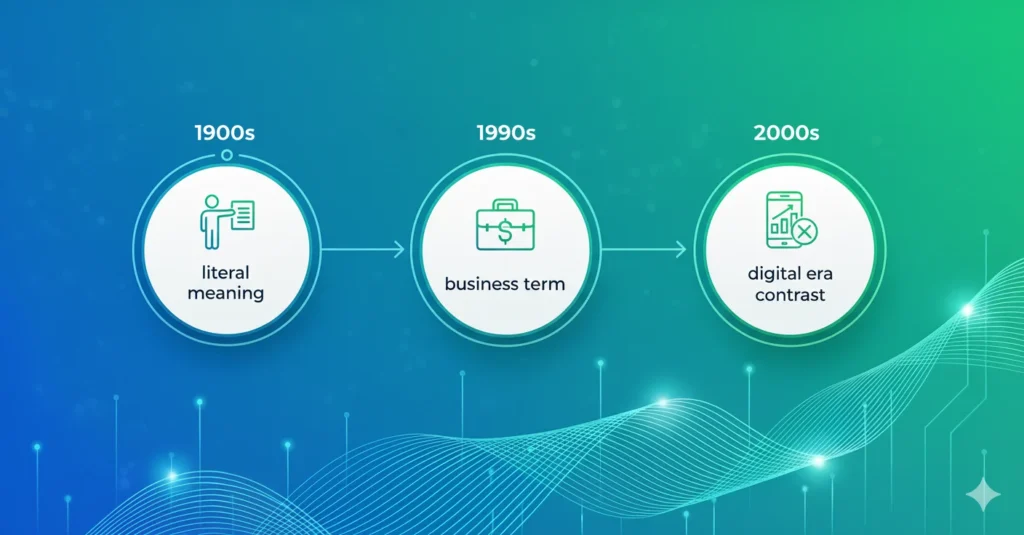 1900s

literal meaning

1990s

business term

2000s

digital era contrast